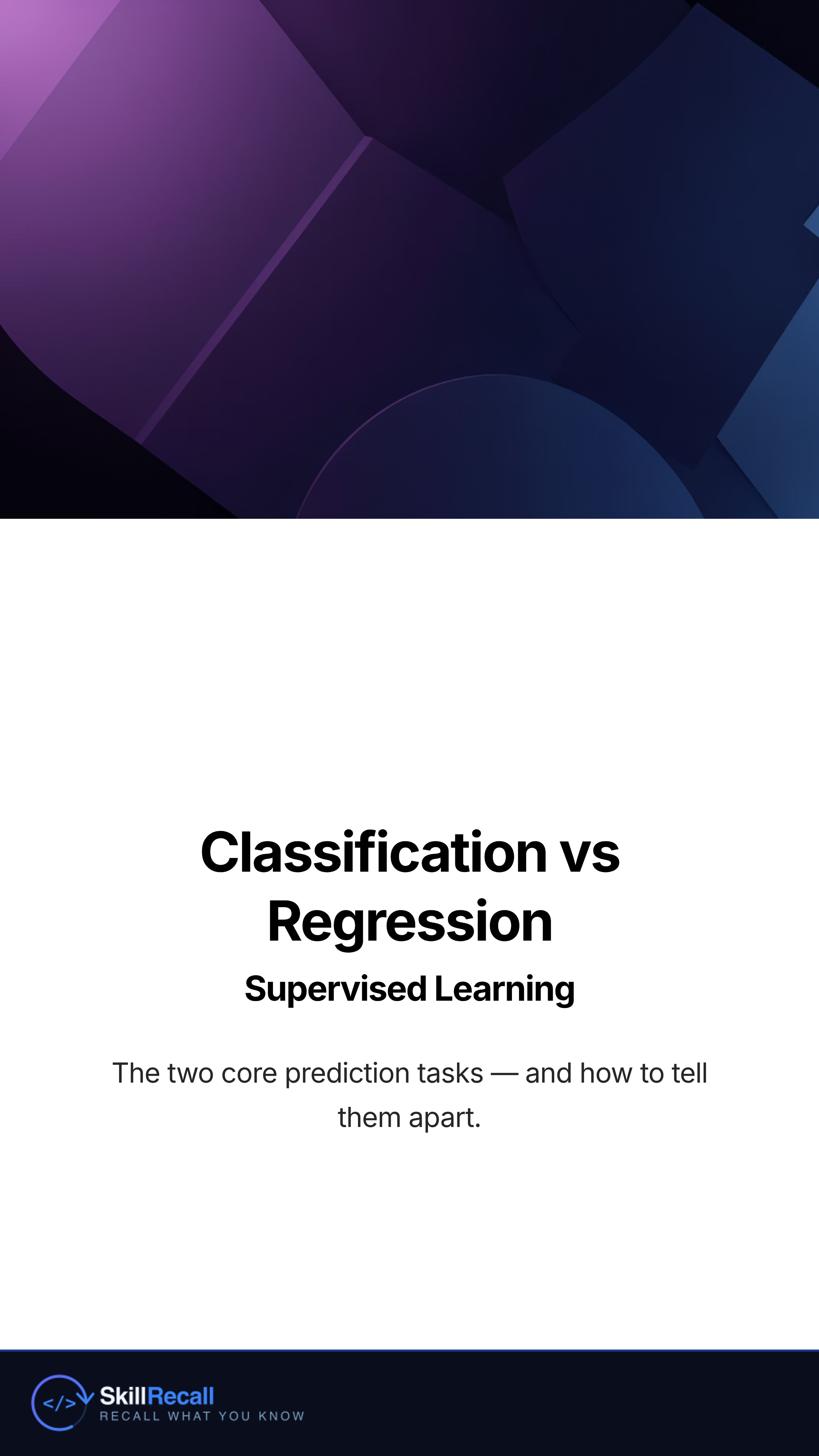 Classification vs Regression

Supervised Learning

The two core prediction tasks — and how to tell them apart.

</>

SkillRecall

RECALL WHAT YOU KNOW